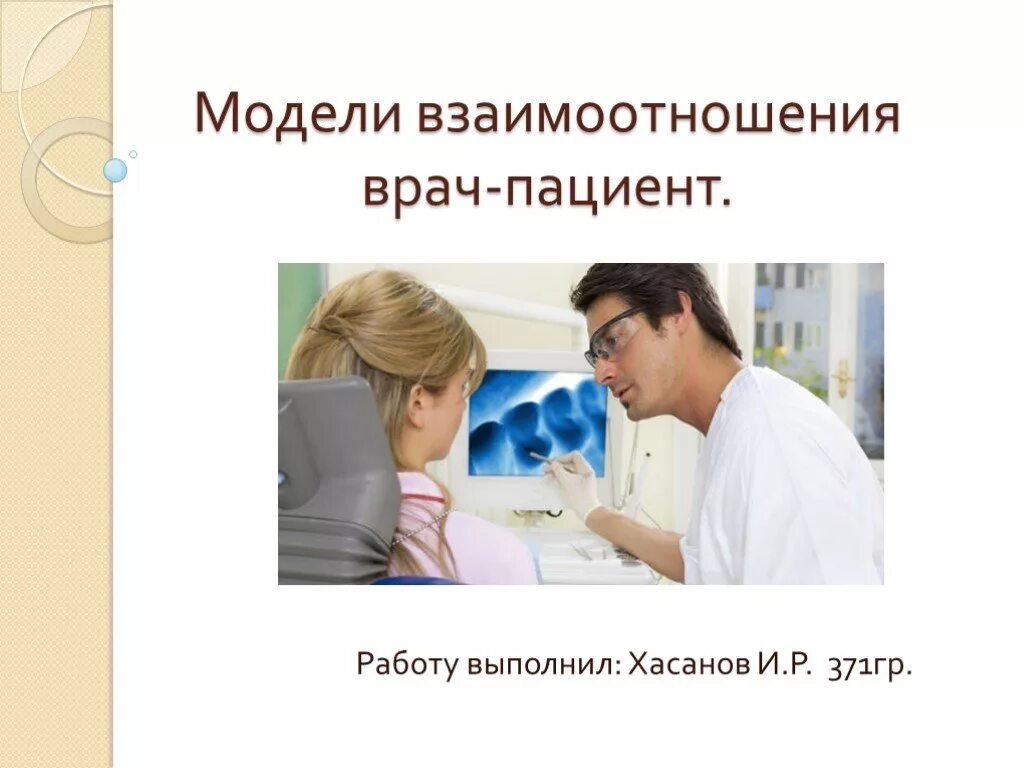 Модели взаимоотношения врач-пациент.

Работу выполнил: Хасанов И.Р. 371гр.